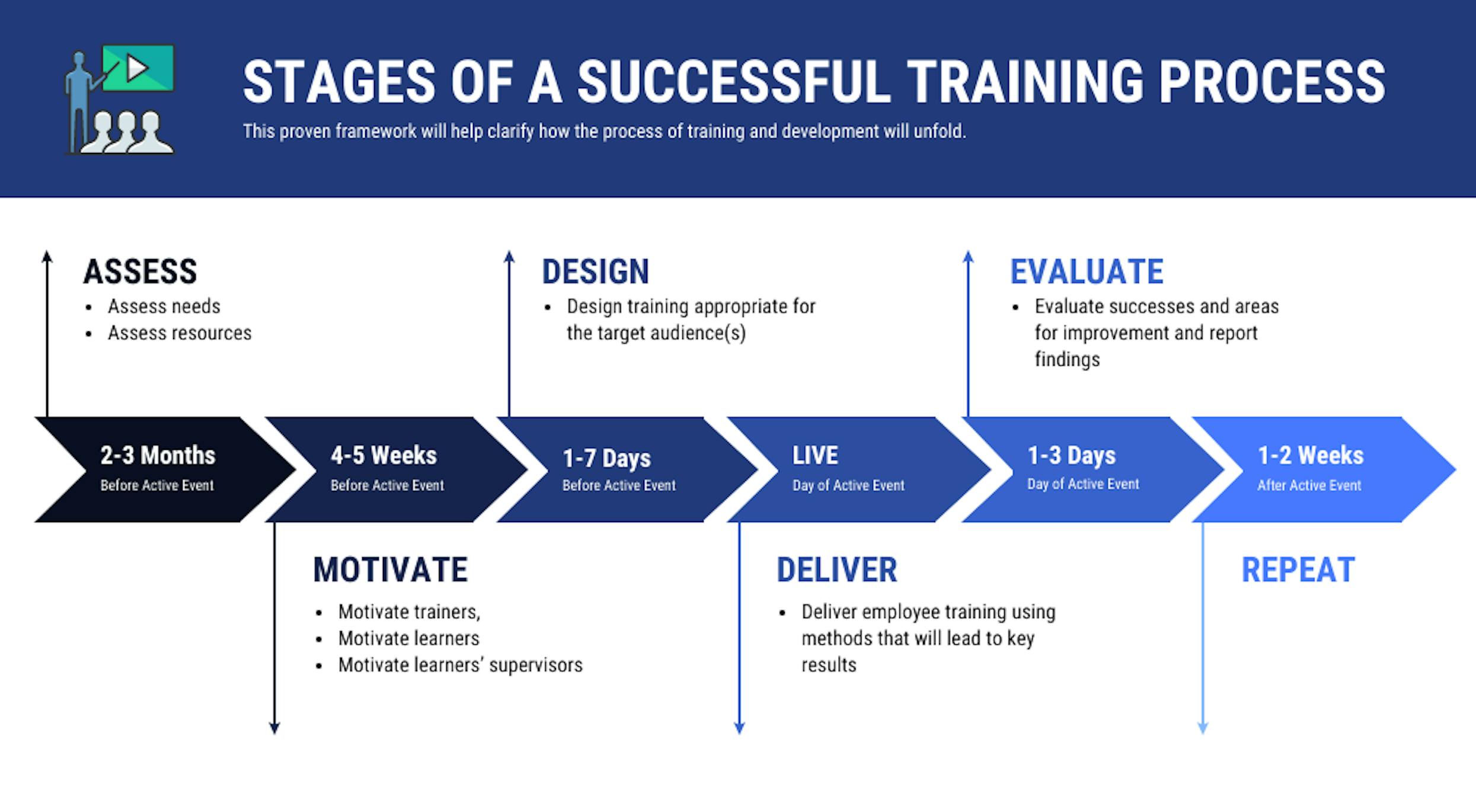 STAGES OF A SUCCESSFUL TRAINING PROCESS

This proven framework will help clarify how the process of training and development will unfold.

ASSESS
• Assess needs
• Assess resources

DESIGN
• Design training appropriate for the target audience(s)

EVALUATE
• Evaluate successes and areas for improvement and report findings

2-3 Months
Before Active Event

4-5 Weeks
Before Active Event

1-7 Days
Before Active Event

LIVE
Day of Active Event

1-3 Days
Day of Active Event

1-2 Weeks
After Active Event

MOTIVATE
• Motivate trainers,
• Motivate learners
• Motivate learners' supervisors

DELIVER
• Deliver employee training using methods that will lead to key results

REPEAT